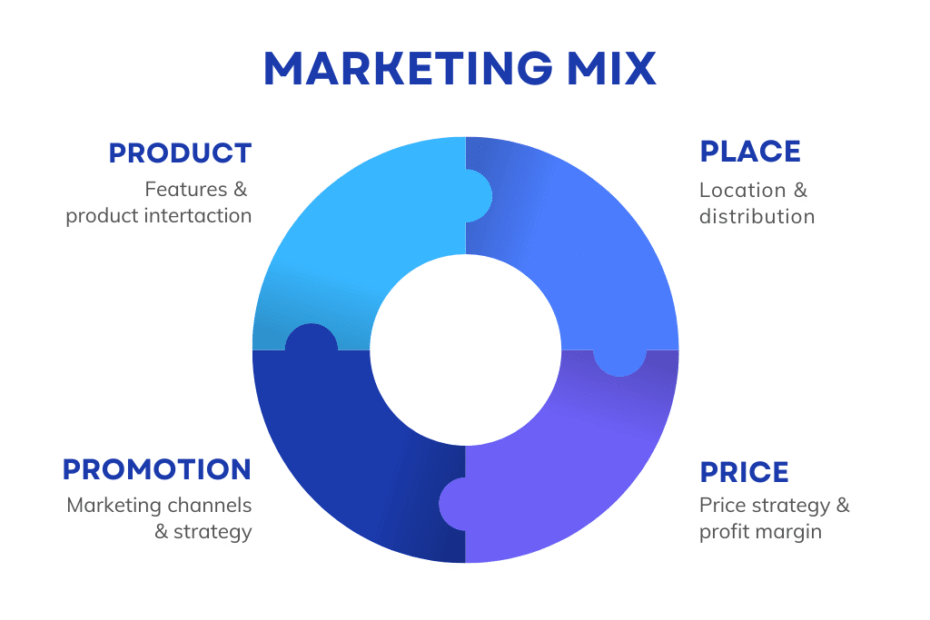 MARKETING MIX

PRODUCT
Features & product intertaction

PLACE
Location & distribution

PROMOTION
Marketing channels & strategy

PRICE
Price strategy & profit margin